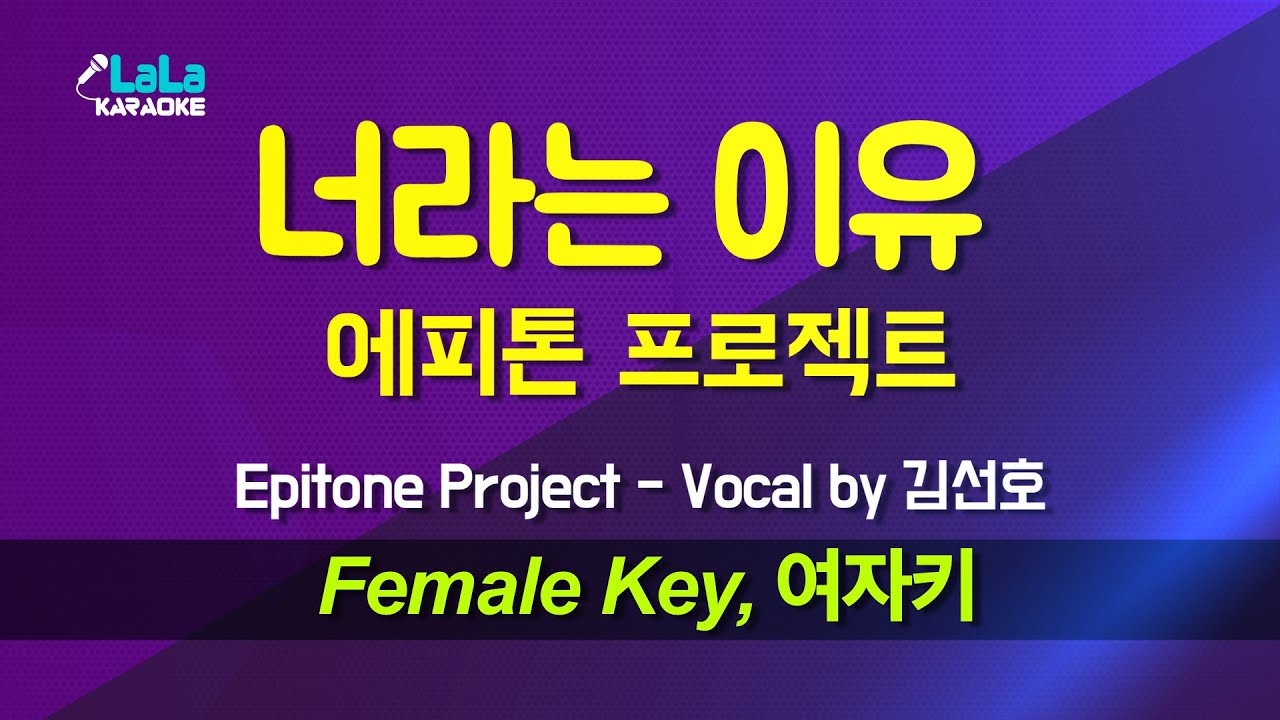 LaLa KARAOKE

너라는 이유

에피톤 프로젝트

Epitone Project - Vocal by 김선호

Female Key, 여자키